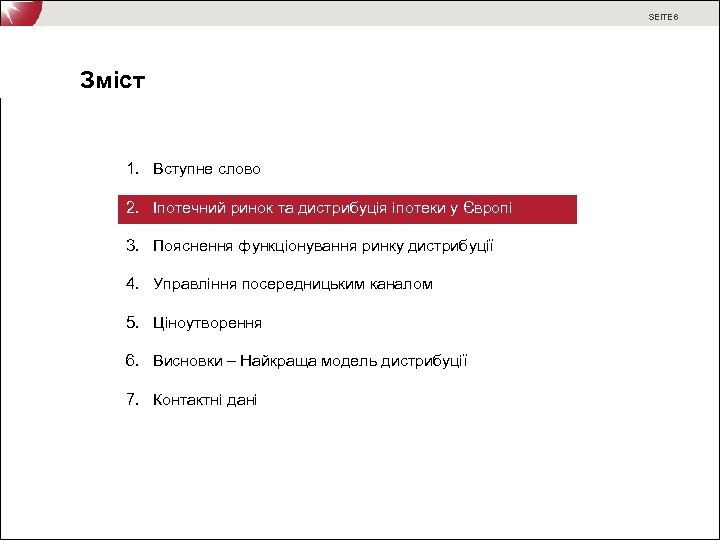 SEITE 6

Зміст

1. Вступне слово

2. Іпотечний ринок та дистрибуція іпотеки у Європі

3. Пояснення функціонування ринку дистрибуції

4. Управління посередницьким каналом

5. Ціноутворення

6. Висновки – Найкраща модель дистрибуції

7. Контактні дані